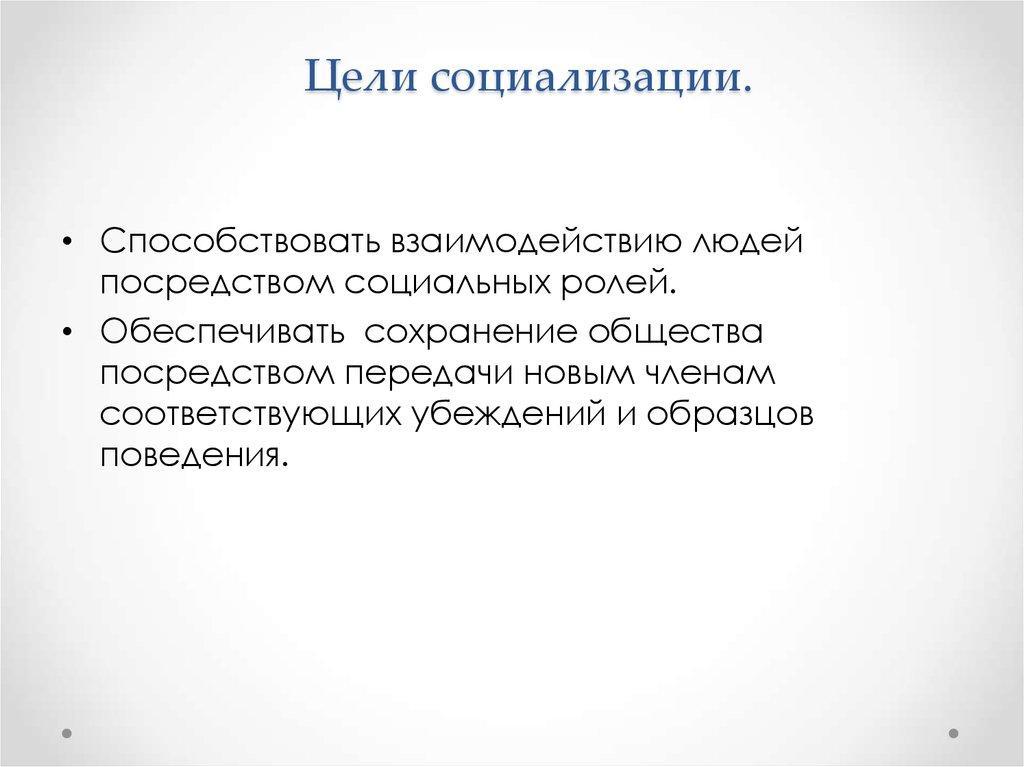 Цели социализации.

• Способствовать взаимодействию людей посредством социальных ролей.

• Обеспечивать сохранение общества посредством передачи новым членам соответствующих убеждений и образцов поведения.